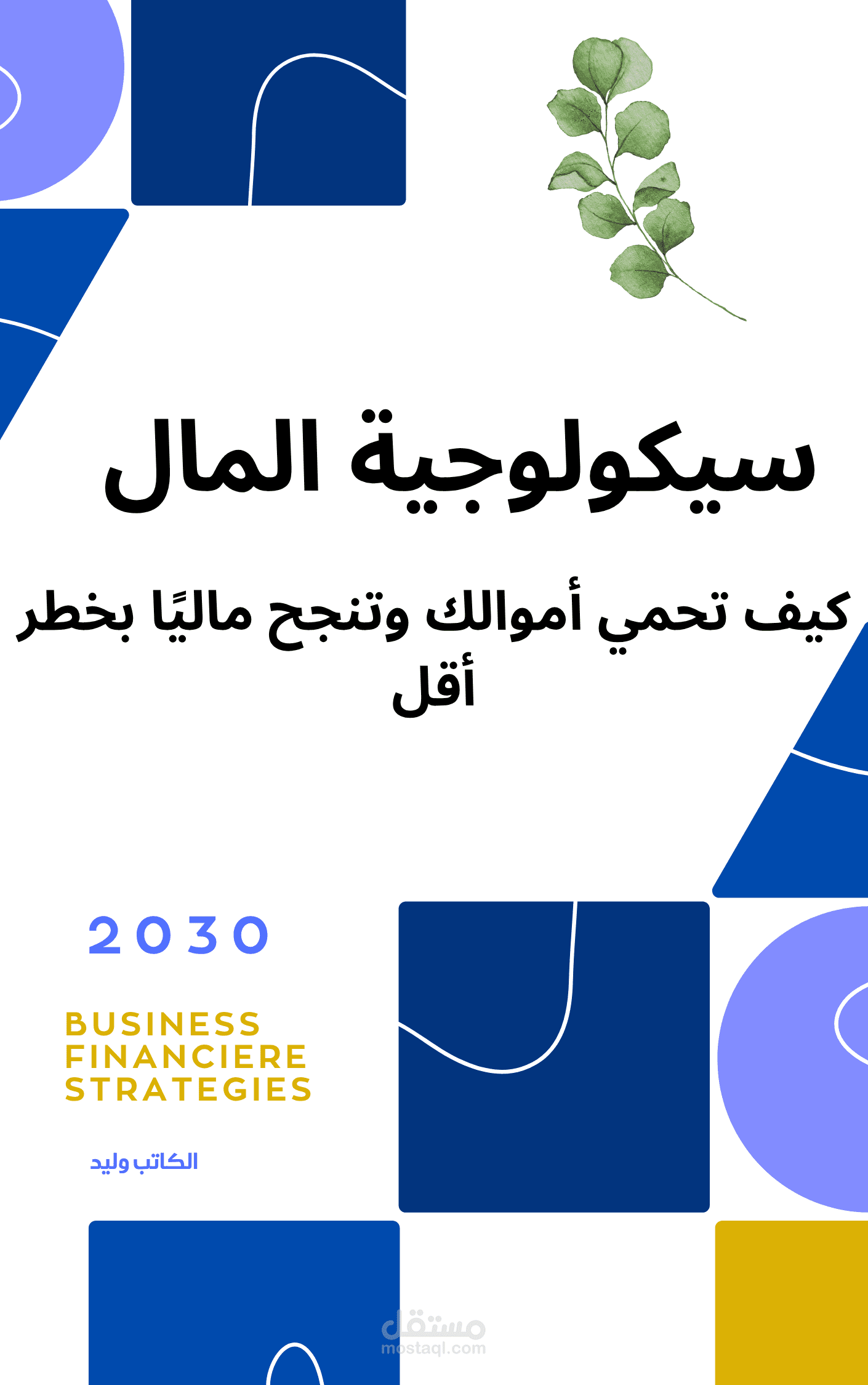 سيكولوجية المال

كيف تحمي أموالك وتنجح ماليًا بخطر أقل

2030

BUSINESS
FINANCIERE
STRATEGIES

الكاتب وليد

مستقل
mostaql.com